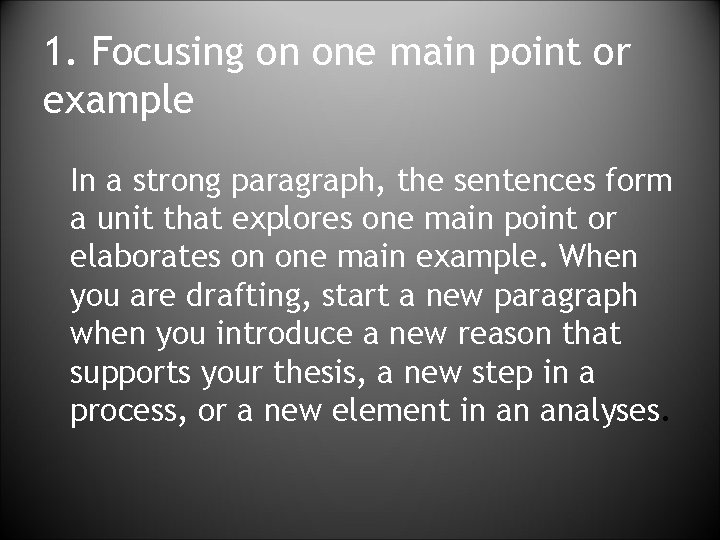 1. Focusing on one main point or example

In a strong paragraph, the sentences form a unit that explores one main point or elaborates on one main example. When you are drafting, start a new paragraph when you introduce a new reason that supports your thesis, a new step in a process, or a new element in an analyses.